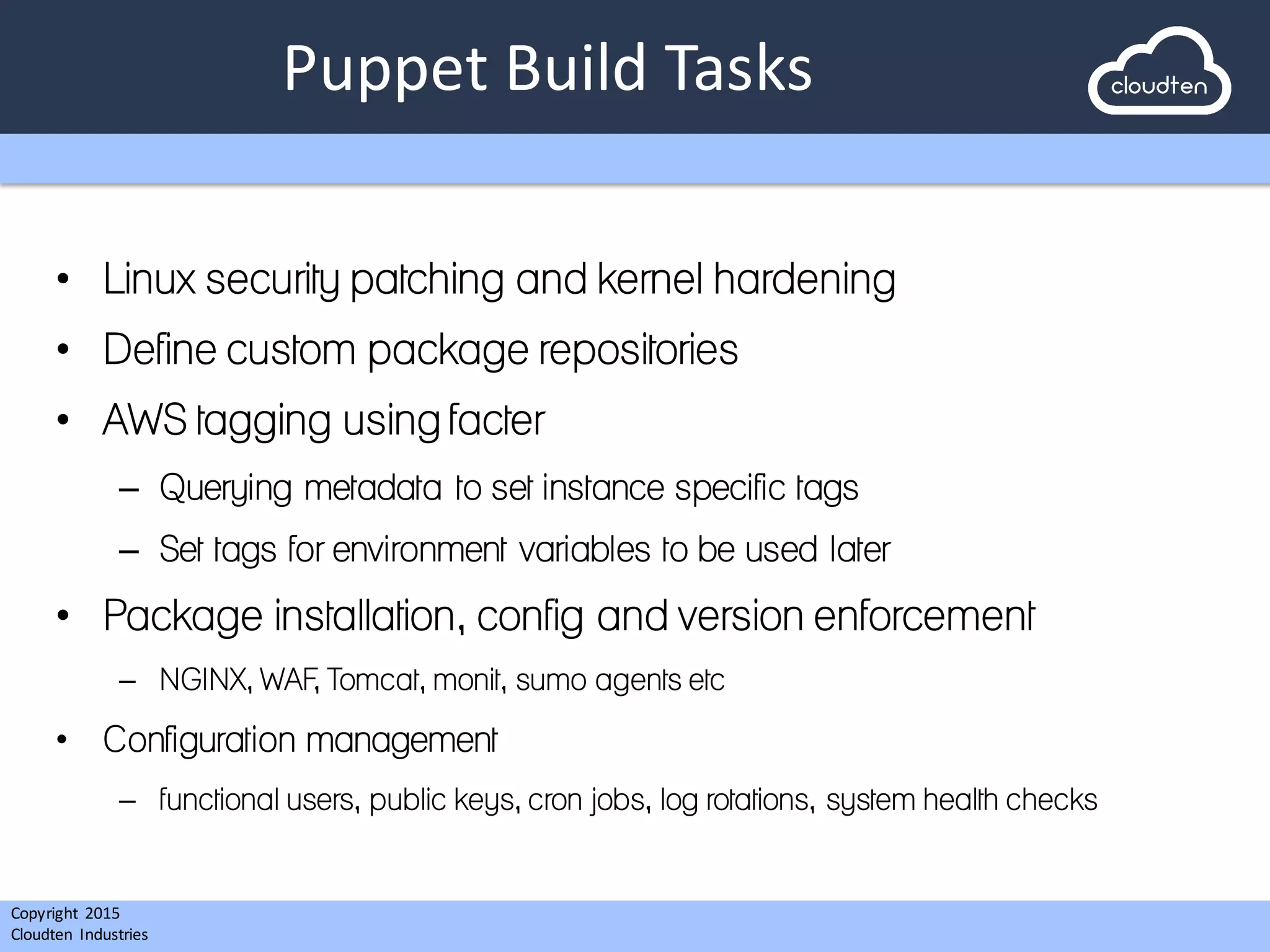 Puppet Build Tasks

cloudten

• Linux security patching and kernel hardening
• Define custom package repositories
• AWS tagging using facter
– Querying metadata to set instance specific tags
– Set tags for environment variables to be used later
• Package installation, config and version enforcement
– NGINX, WAF, Tomcat, monit, sumo agents etc
• Configuration management
– functional users, public keys, cron jobs, log rotations, system health checks

Copyright 2015
Cloudten Industries